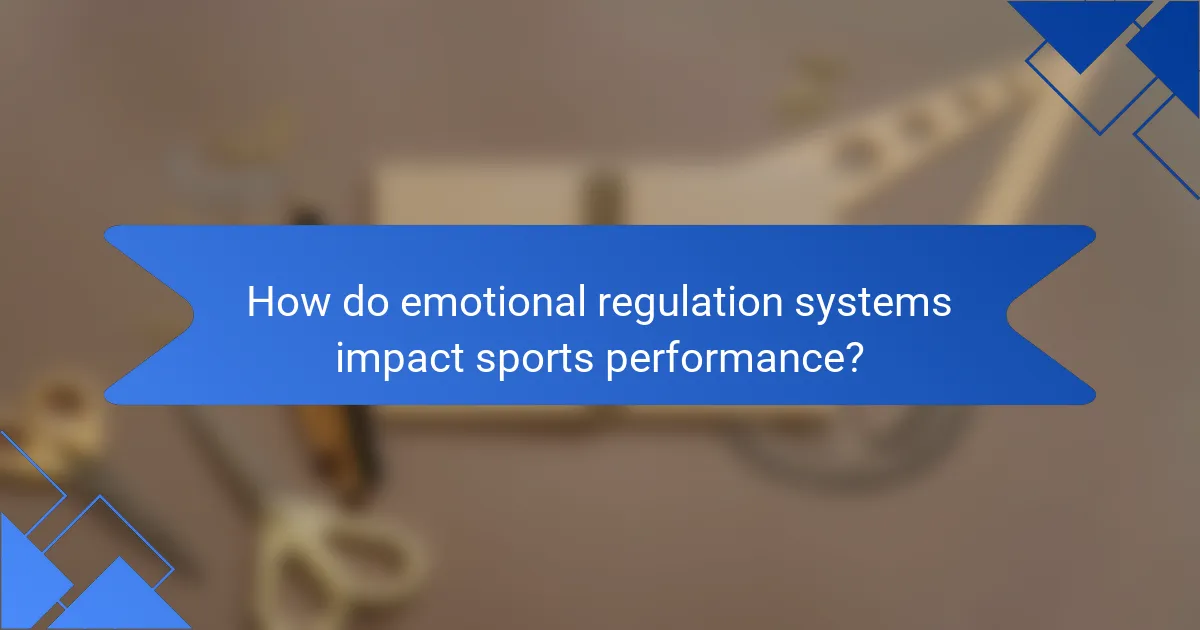 How do emotional regulation systems impact sports performance?